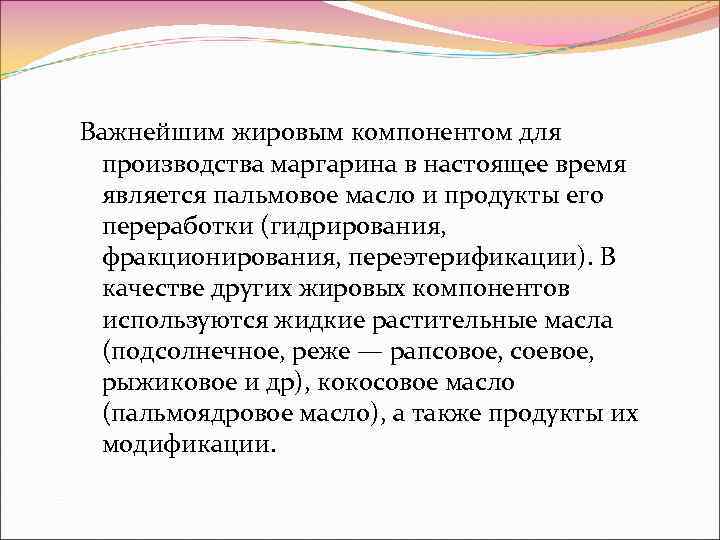 Важнейшим жировым компонентом для производства маргарина в настоящее время является пальмовое масло и продукты его переработки (гидрирования, фракционирования, переэтерификации). В качестве других жировых компонентов используются жидкие растительные масла (подсолнечное, реже — рапсовое, соевое, рыжиковое и др), кокосовое масло (пальмоядровое масло), а также продукты их модификации.